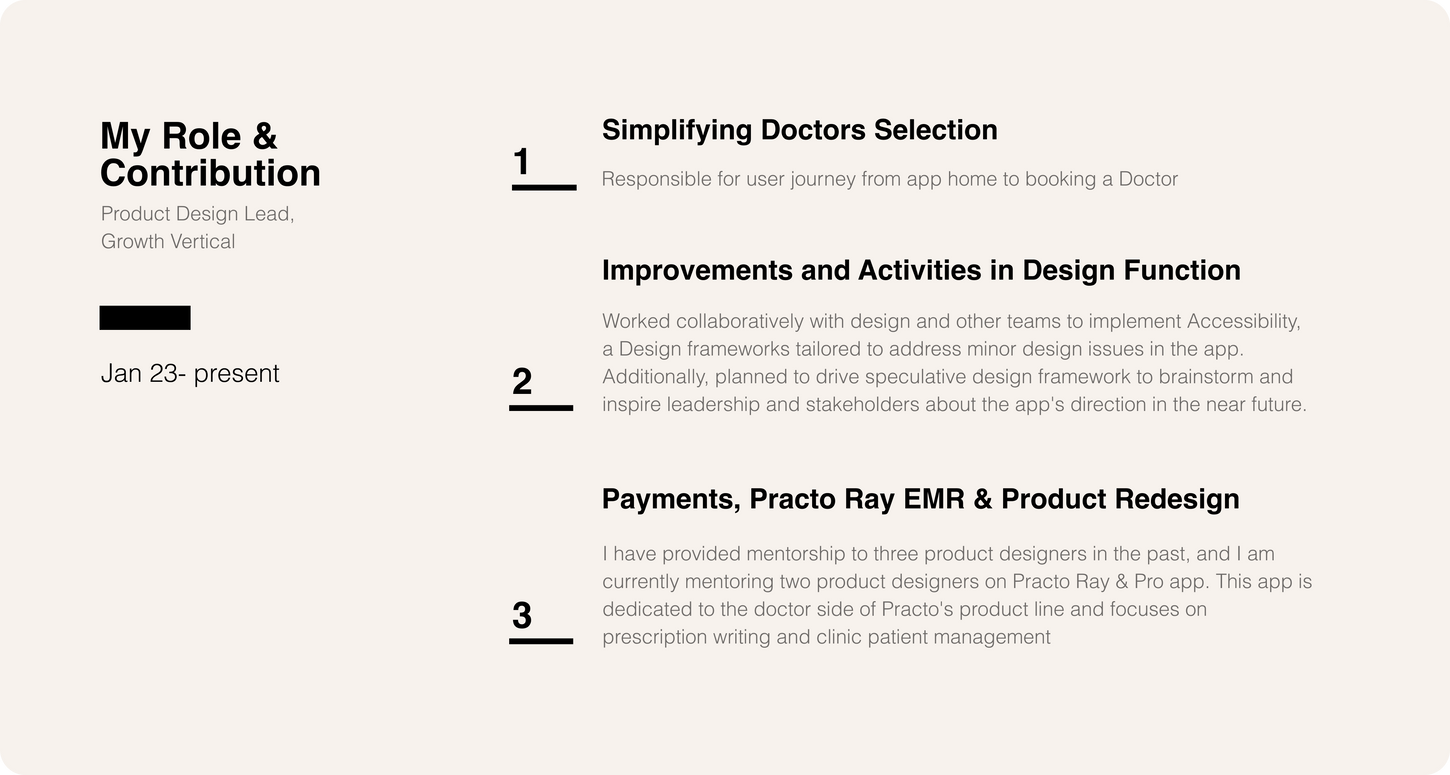 My Role & Contribution

Product Design Lead, Growth Vertical

Jan 23- present

1

Simplifying Doctors Selection

Responsible for user journey from app home to booking a Doctor

2

Improvements and Activities in Design Function

Worked collaboratively with design and other teams to implement Accessibility, a Design frameworks tailored to address minor design issues in the app. Additionally, planned to drive speculative design framework to brainstorm and inspire leadership and stakeholders about the app's direction in the near future.

3

Payments, Practo Ray EMR & Product Redesign

I have provided mentorship to three product designers in the past, and I am currently mentoring two product designers on Practo Ray & Pro app. This app is dedicated to the doctor side of Practo's product line and focuses on prescription writing and clinic patient management